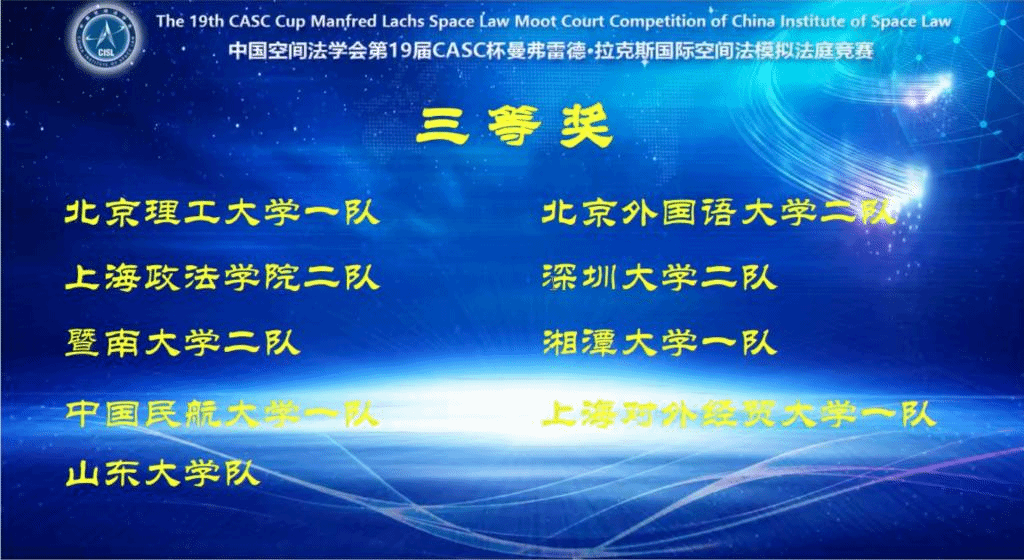 CISL

The 19th CASC Cup Manfred Lachs Space Law Moot Court Competition of China Institute of Space Law
中国空间法学会第19届CASC杯曼弗雷德·拉克斯国际空间法模拟法庭竞赛

三等奖

北京理工大学一队
上海政法学院二队
暨南大学二队
中国民航大学一队
山东大学队

北京外国语大学二队
深圳大学二队
湘潭大学一队
上海对外经贸大学一队